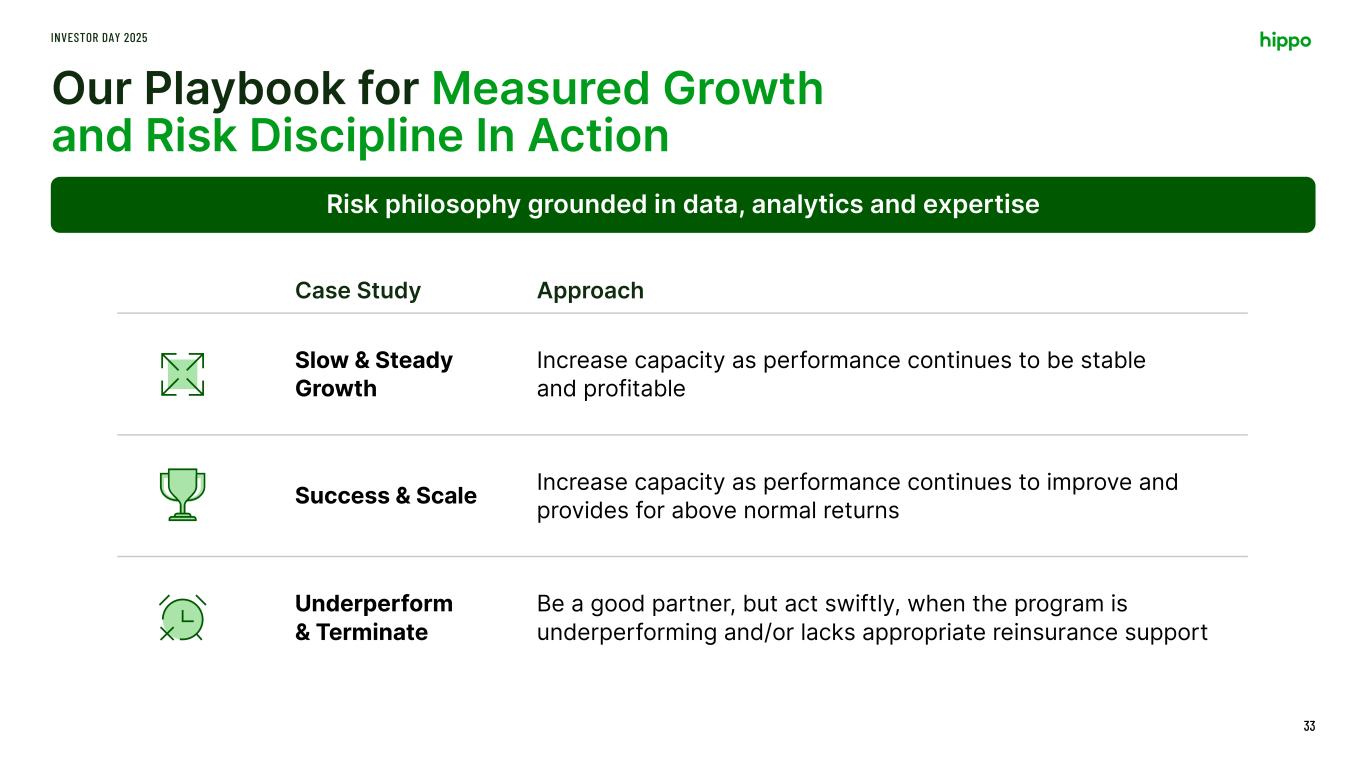 INVESTOR DAY 2025

hippo

Our Playbook for Measured Growth and Risk Discipline In Action

Risk philosophy grounded in data, analytics and expertise

| Case Study | Approach |
|---|---|
| Slow & Steady Growth | Increase capacity as performance continues to be stable and profitable |
| Success & Scale | Increase capacity as performance continues to improve and provides for above normal returns |
| Underperform & Terminate | Be a good partner, but act swiftly, when the program is underperforming and/or lacks appropriate reinsurance support |

33